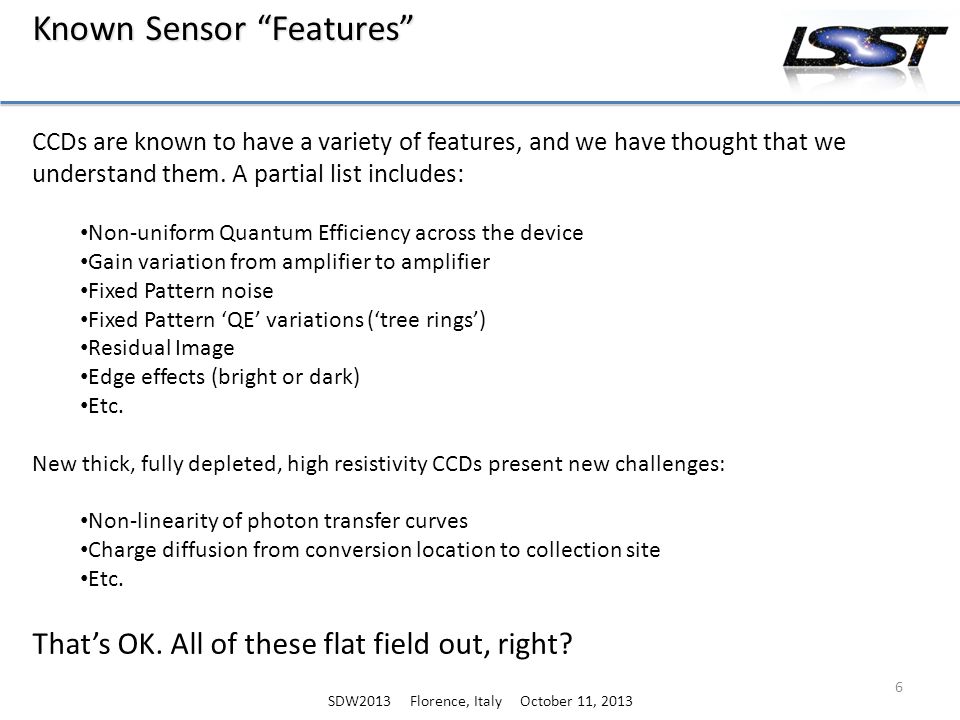 Known Sensor “Features”

LSST

CCDs are known to have a variety of features, and we have thought that we understand them. A partial list includes:

•Non-uniform Quantum Efficiency across the device
•Gain variation from amplifier to amplifier
•Fixed Pattern noise
•Fixed Pattern ‘QE’ variations (‘tree rings’)
•Residual Image
•Edge effects (bright or dark)
•Etc.

New thick, fully depleted, high resistivity CCDs present new challenges:

•Non-linearity of photon transfer curves
•Charge diffusion from conversion location to collection site
•Etc.

That’s OK. All of these flat field out, right?

6

SDW2013 Florence, Italy October 11, 2013